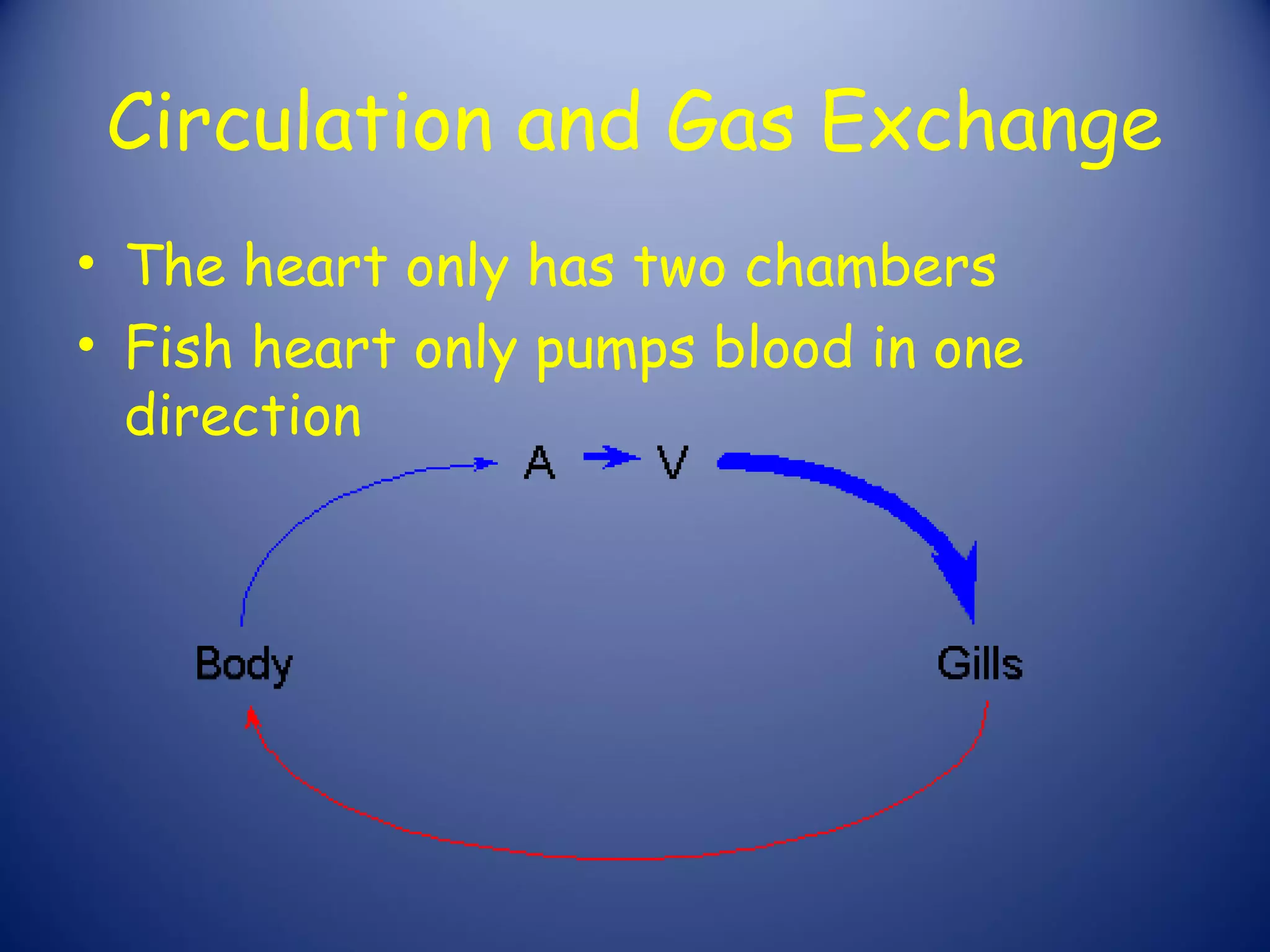 Circulation and Gas Exchange

• The heart only has two chambers
• Fish heart only pumps blood in one direction

A V

Body

Gills